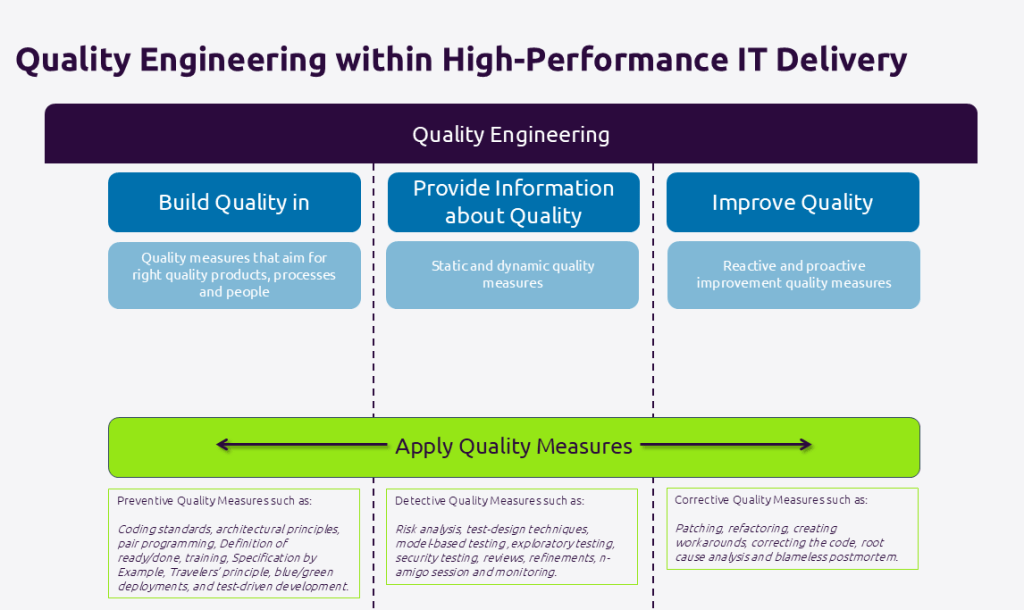 Quality Engineering within High-Performance IT Delivery

Quality Engineering

Build Quality in

Quality measures that aim for right quality products, processes and people

Provide Information about Quality

Static and dynamic quality measures

Improve Quality

Reactive and proactive improvement quality measures

Apply Quality Measures

Preventive Quality Measures such as:

Coding standards, architectural principles, pair programming, Definition of ready/done, training, Specification by Example, Travelers' principle, blue/green deployments, and test-driven development.

Detective Quality Measures such as:

Risk analysis, test-design techniques, model-based testing, exploratory testing, security testing, reviews, refinements, n-amigo session and monitoring.

Corrective Quality Measures such as:

Patching, refactoring, creating workarounds, correcting the code, root cause analysis and blameless postmortem.